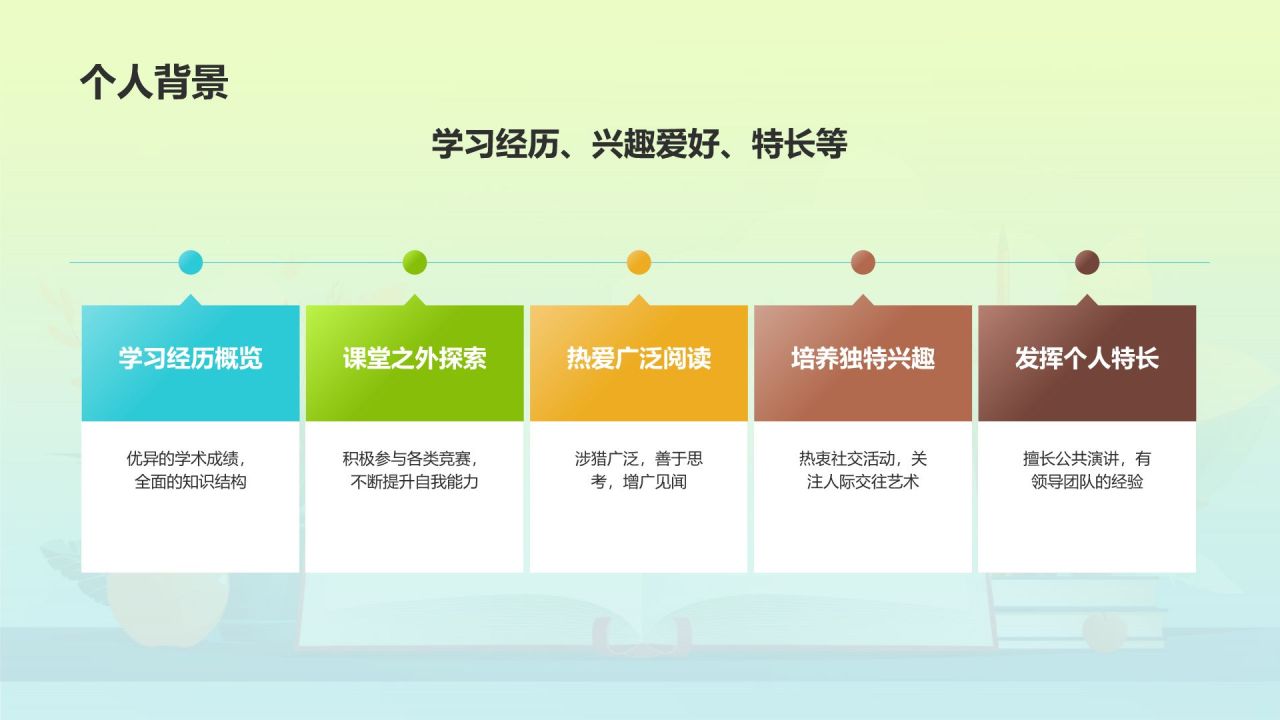 个人背景

学习经历、兴趣爱好、特长等

学习经历概览

优异的学术成绩，全面的知识结构

课堂之外探索

积极参与各类竞赛，不断提升自我能力

热爱广泛阅读

涉猎广泛，善于思考，增广见闻

培养独特兴趣

热衷社交活动，关注人际交往艺术

发挥个人特长

擅长公共演讲，有领导团队的经验